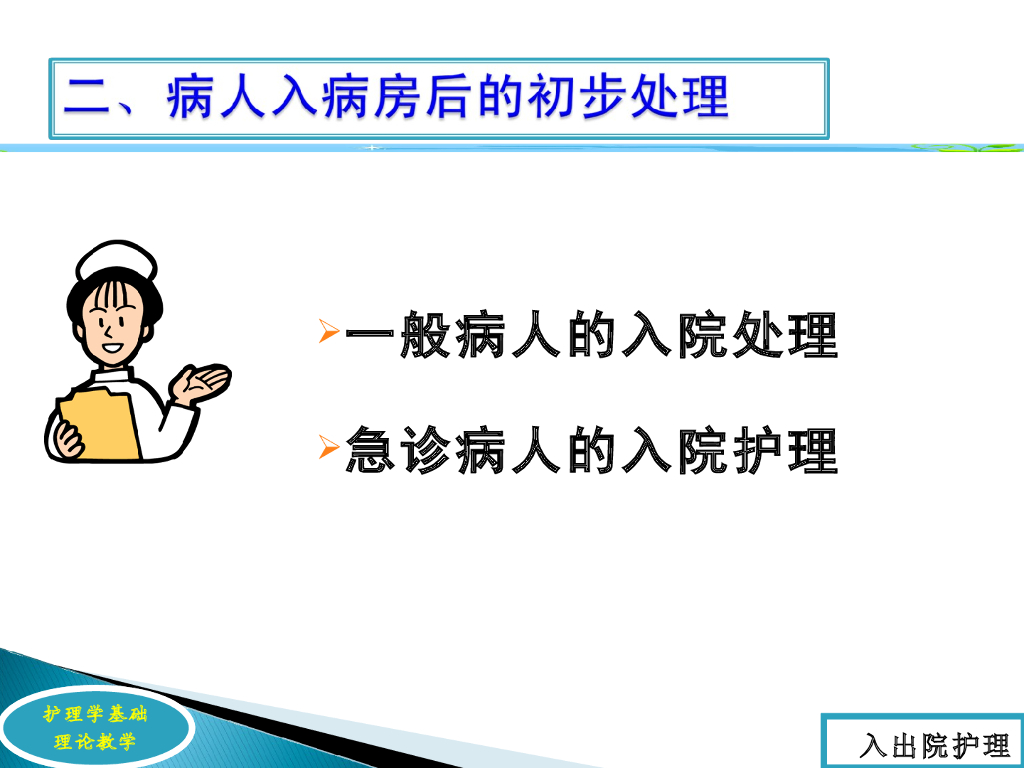 二、病人入病房后的初步处理

➢一般病人的入院处理

➢急诊病人的入院护理

护理学基础
理论教学

入出院护理